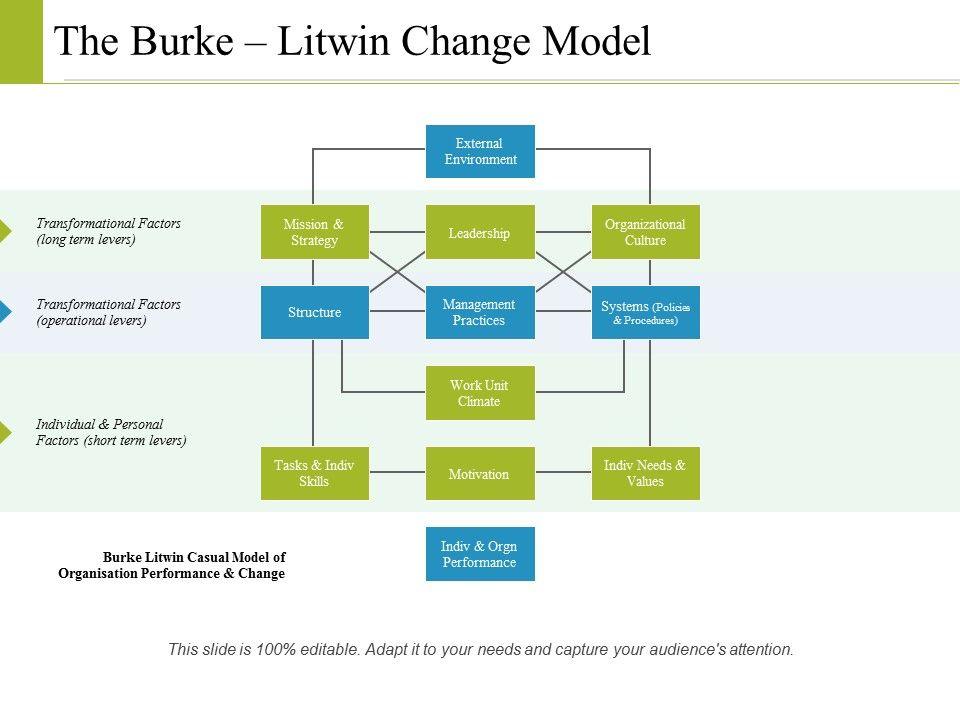 The Burke – Litwin Change Model

External Environment

Transformational Factors (long term levers)

Mission & Strategy

Leadership

Organizational Culture

Transformational Factors (operational levers)

Structure

Management Practices

Systems (Policies & Procedures)

Work Unit Climate

Individual & Personal Factors (short term levers)

Tasks & Indiv Skills

Motivation

Indiv Needs & Values

Burke Litwin Casual Model of Organisation Performance & Change

Indiv & Orgn Performance

This slide is 100% editable. Adapt it to your needs and capture your audience's attention.